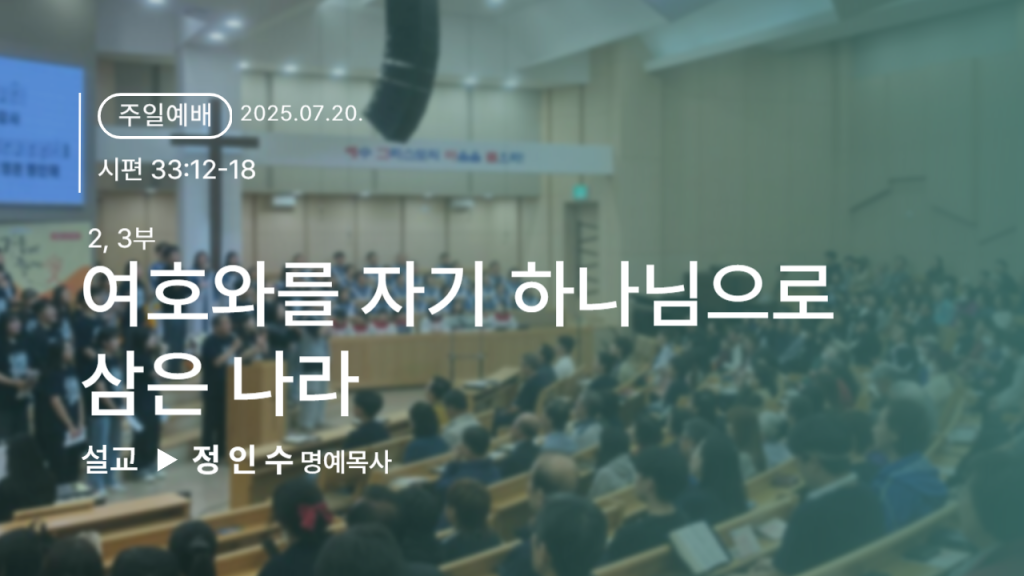 주일예배 2025.07.20.

시편 33:12-18

2, 3부

여호와를 자기 하나님으로 삼은 나라

설교 ▶ 정 인 수 명예목사